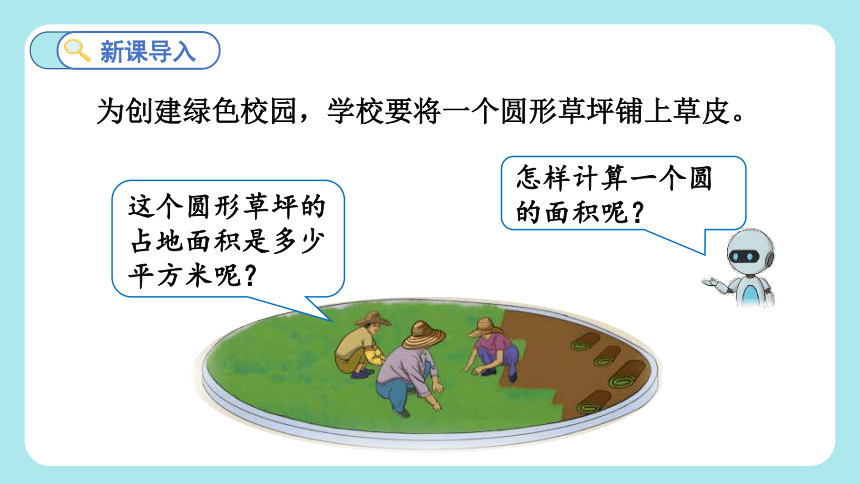 新课导入

为创建绿色校园，学校要将一个圆形草坪铺上草皮。

这个圆形草坪的占地面积是多少平方米呢？

怎样计算一个圆的面积呢？